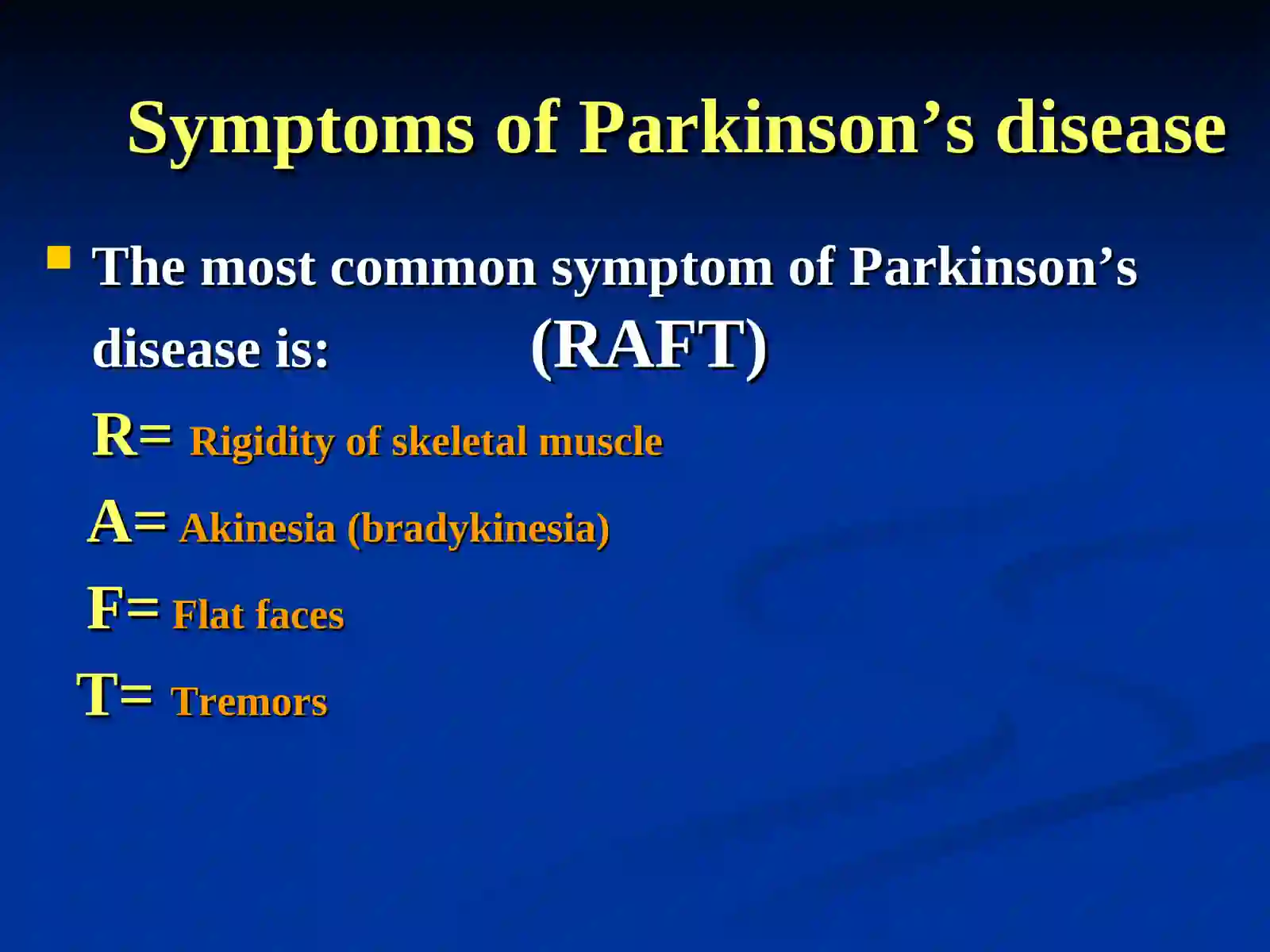 Symptoms of Parkinson’s disease

The most common symptom of Parkinson’s disease is: (RAFT)

R= Rigidity of skeletal muscle

A= Akinesia (bradykinesia)

F= Flat faces

T= Tremors